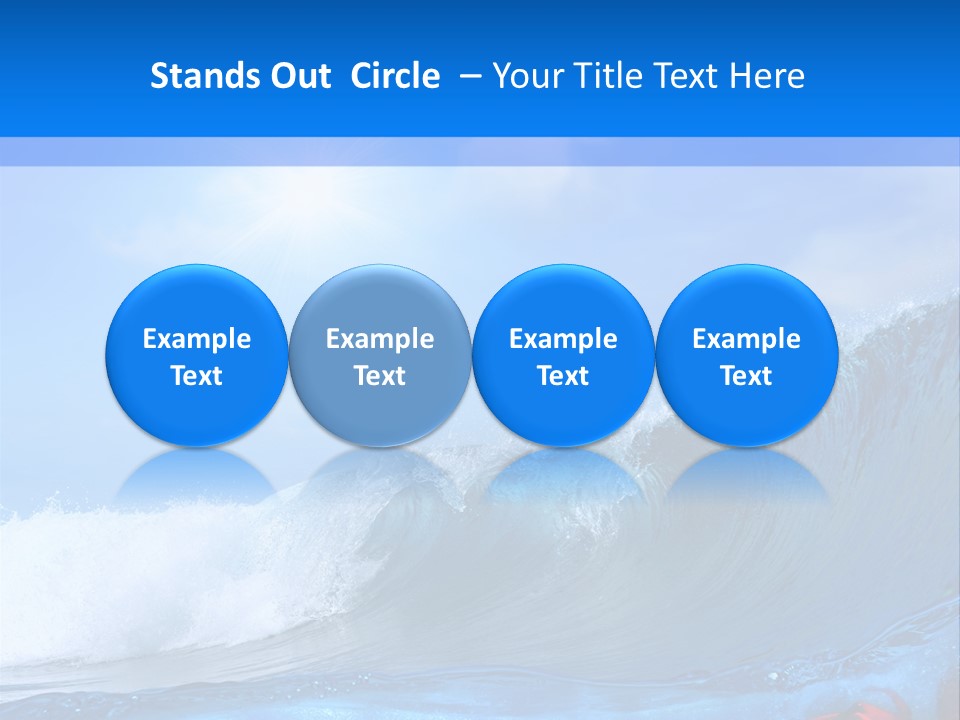 Stands Out Circle – Your Title Text Here

Example Text

Example Text

Example Text

Example Text